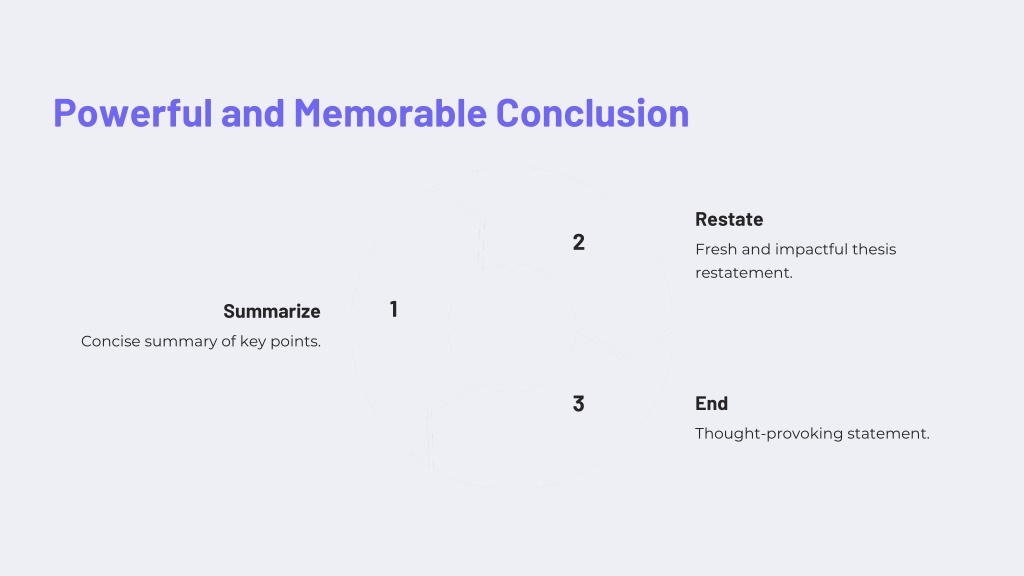 Powerful and Memorable Conclusion

1

Summarize

Concise summary of key points.

2

Restate

Fresh and impactful thesis restatement.

3

End

Thought-provoking statement.